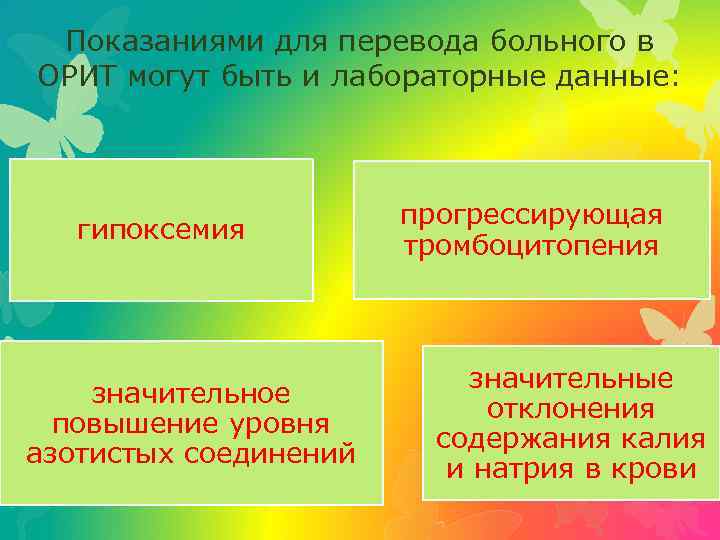 Показаниями для перевода больного в ОРИТ могут быть и лабораторные данные:

гипоксемия

прогрессирующая тромбоцитопения

значительное повышение уровня азотистых соединений

значительные отклонения содержания калия и натрия в крови